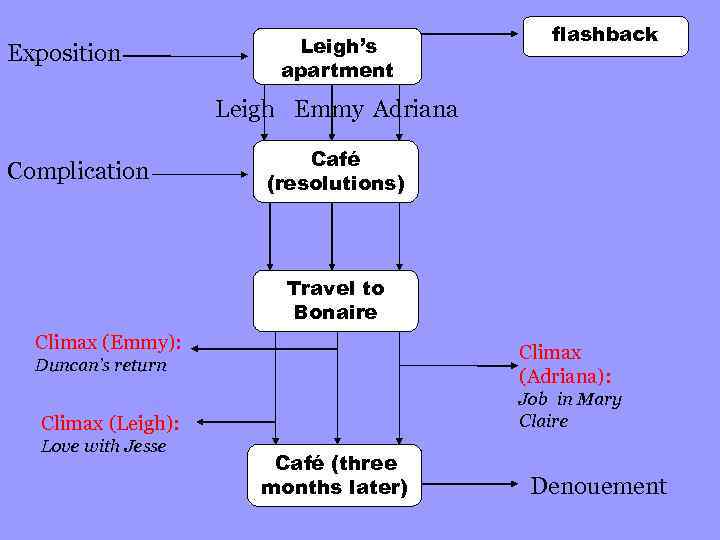 Exposition

Leigh's apartment

flashback

Leigh Emmy Adriana

Complication

Café (resolutions)

Travel to Bonaire

Climax (Emmy):
Duncan's return

Climax (Adriana):
Job in Mary Claire

Climax (Leigh):
Love with Jesse

Café (three months later)

Denouement